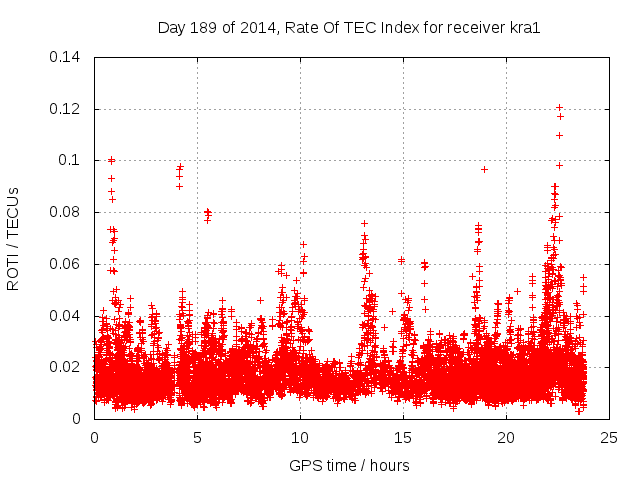 Day 189 of 2014, Rate Of TEC Index for receiver kra1

ROTI / TECUs

0.14
0.12
0.1
0.08
0.06
0.04
0.02
0

0
5
10
15
20
25

GPS time / hours